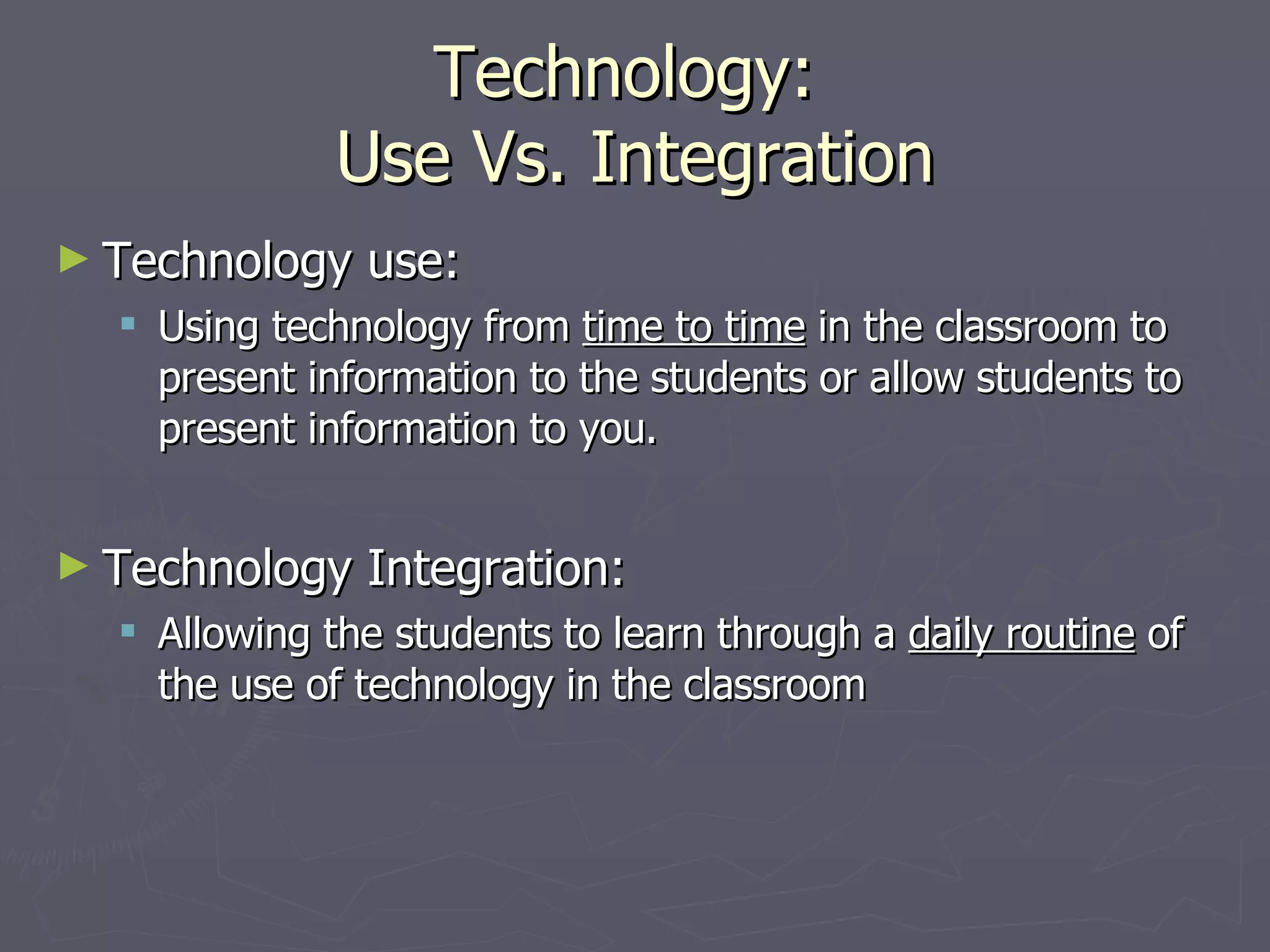 Technology:
Use Vs. Integration

► Technology use:
▪ Using technology from time to time in the classroom to present information to the students or allow students to present information to you.

► Technology Integration:
▪ Allowing the students to learn through a daily routine of the use of technology in the classroom